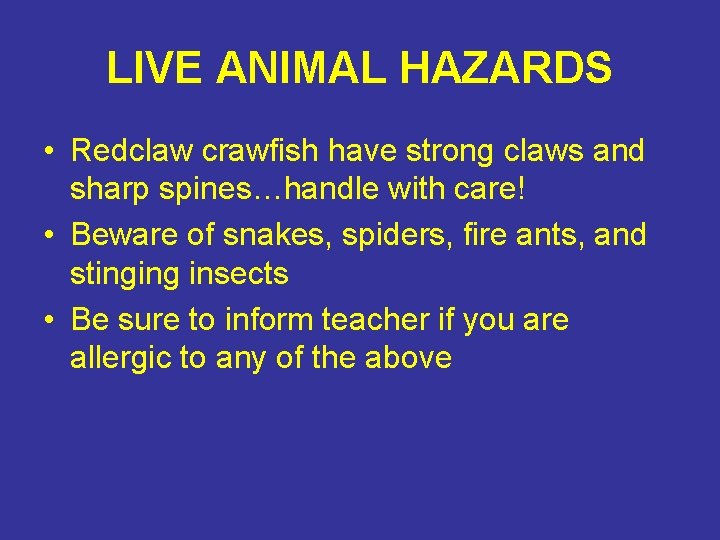 LIVE ANIMAL HAZARDS

• Redclaw crawfish have strong claws and sharp spines…handle with care!
• Beware of snakes, spiders, fire ants, and stinging insects
• Be sure to inform teacher if you are allergic to any of the above